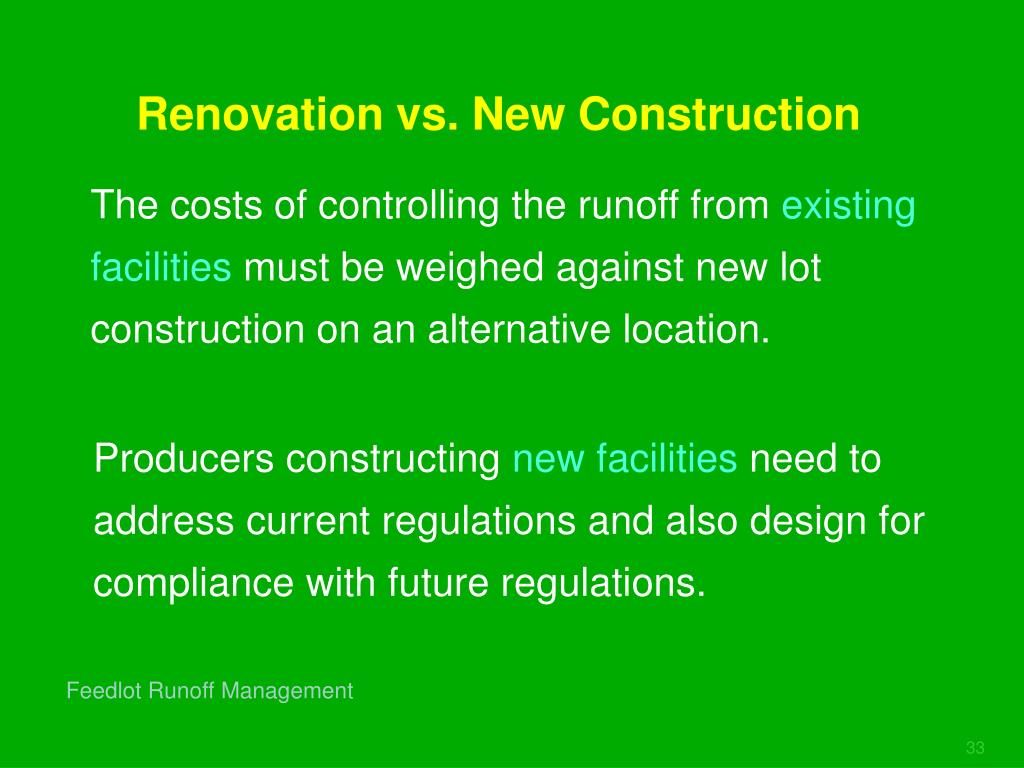 Renovation vs. New Construction

The costs of controlling the runoff from existing facilities must be weighed against new lot construction on an alternative location.

Producers constructing new facilities need to address current regulations and also design for compliance with future regulations.

Feedlot Runoff Management

33